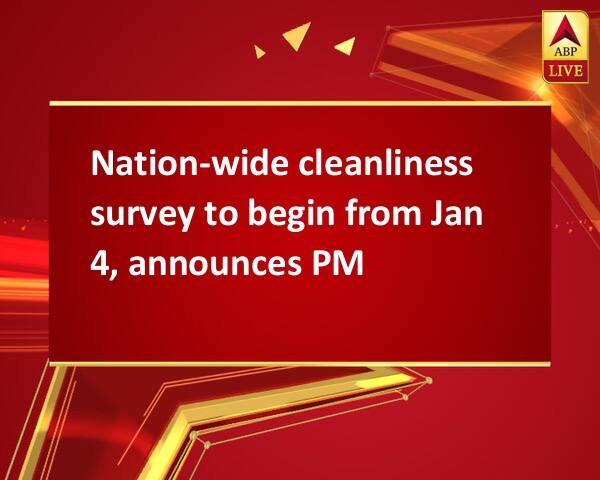 ABP
LIVE

Nation-wide cleanliness survey to begin from Jan 4, announces PM